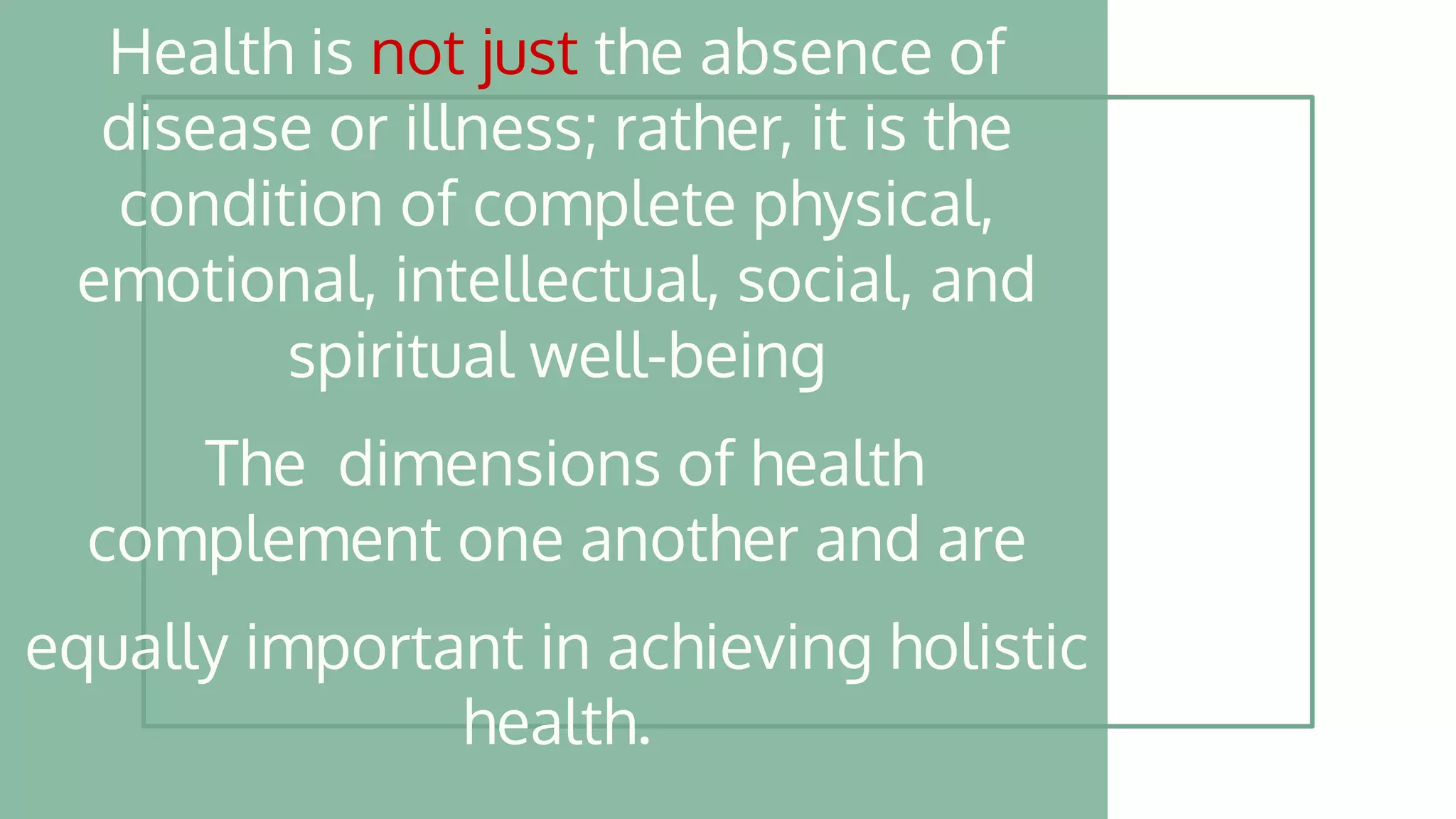 Health is not just the absence of disease or illness; rather, it is the condition of complete physical, emotional, intellectual, social, and spiritual well-being

The dimensions of health complement one another and are

equally important in achieving holistic health.